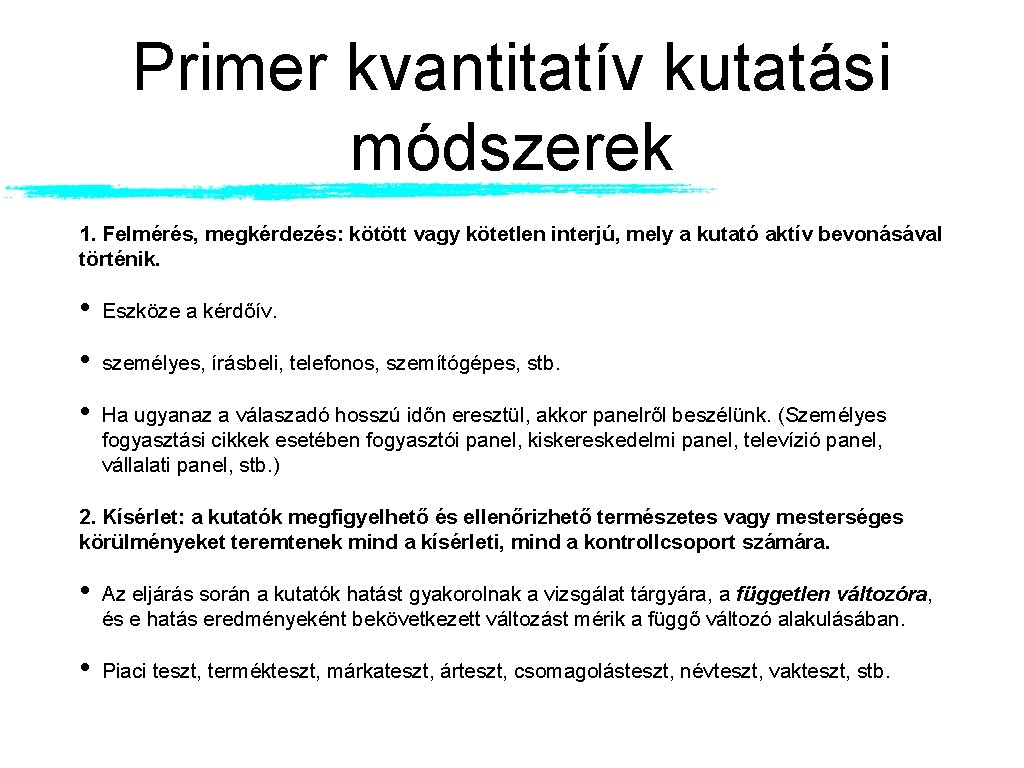 Primer kvantitatív kutatási módszerek

1. Felmérés, megkérdezés: kötött vagy kötetlen interjú, mely a kutató aktív bevonásával történik.

• Eszköze a kérdőív.

• személyes, írásbeli, telefonos, szemítógépes, stb.

• Ha ugyanaz a válaszadó hosszú időn eresztül, akkor panelről beszélünk. (Személyes fogyasztási cikkek esetében fogyasztói panel, kiskereskedelmi panel, televízió panel, vállalati panel, stb.)

2. Kísérlet: a kutatók megfigyelhető és ellenőrizhető természetes vagy mesterséges körülményeket teremtenek mind a kísérleti, mind a kontrollcsoport számára.

• Az eljárás során a kutatók hatást gyakorolnak a vizsgálat tárgyára, a független változóra, és e hatás eredményeként bekövetkezett változást mérik a függő változó alakulásában.

• Piaci teszt, termékteszt, márkateszt, árteszt, csomagolásteszt, névteszt, vakteszt, stb.